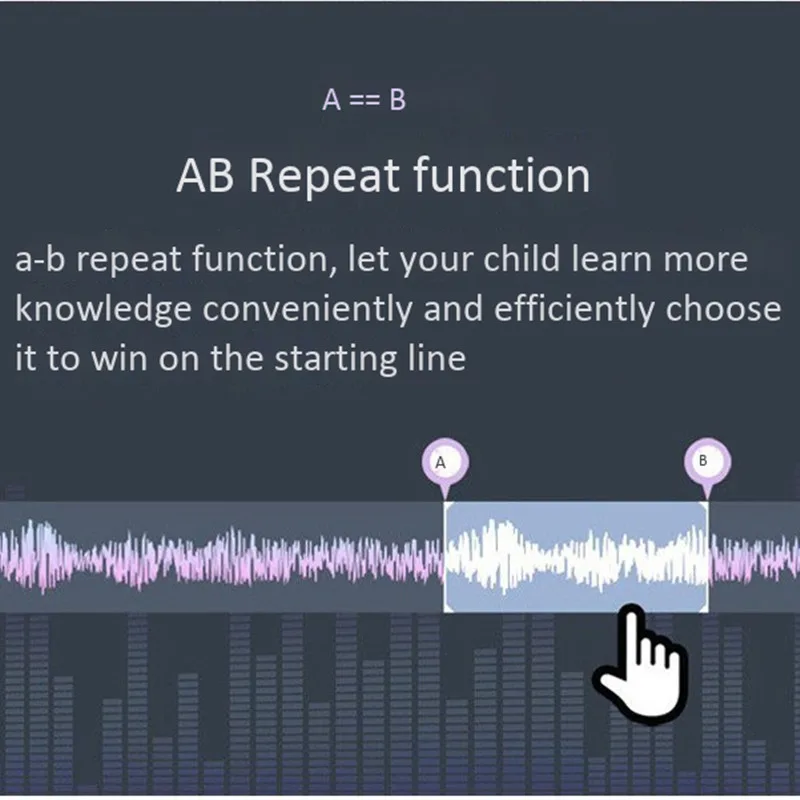 A == B

AB Repeat function

a-b repeat function, let your child learn more knowledge conveniently and efficiently choose it to win on the starting line

A

B